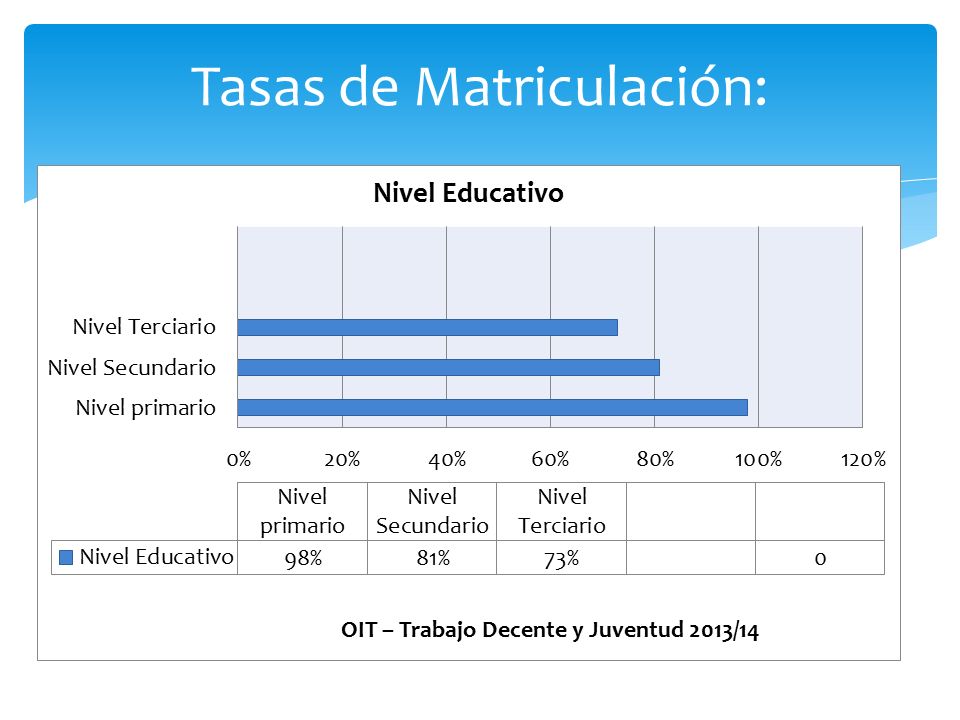 Tasas de Matriculación:

Nivel Educativo

Nivel Terciario
Nivel Secundario
Nivel primario

0% 20% 40% 60% 80% 100% 120%

| | Nivel primario | Nivel Secundario | Nivel Terciario | | |
|---|---|---|---|---|---|
| Nivel Educativo | 98% | 81% | 73% | | 0 |

OIT – Trabajo Decente y Juventud 2013/14